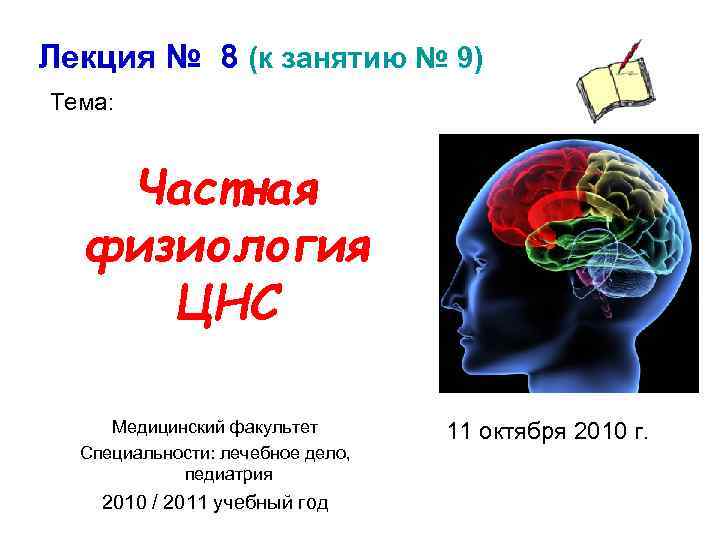 Лекция № 8 (к занятию № 9)

Тема:

Частная физиология ЦНС

Медицинский факультет
Специальности: лечебное дело, педиатрия
2010 / 2011 учебный год

11 октября 2010 г.